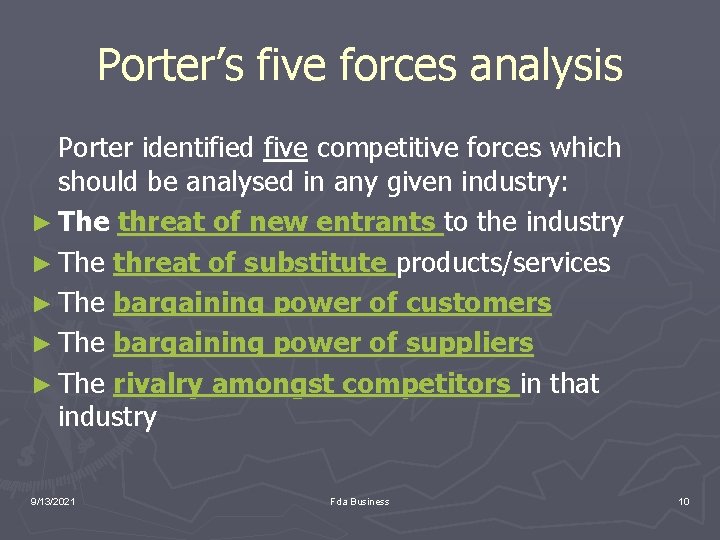 Porter's five forces analysis

Porter identified five competitive forces which should be analysed in any given industry:

► The threat of new entrants to the industry
► The threat of substitute products/services
► The bargaining power of customers
► The bargaining power of suppliers
► The rivalry amongst competitors in that industry

9/13/2021

Fda Business

10